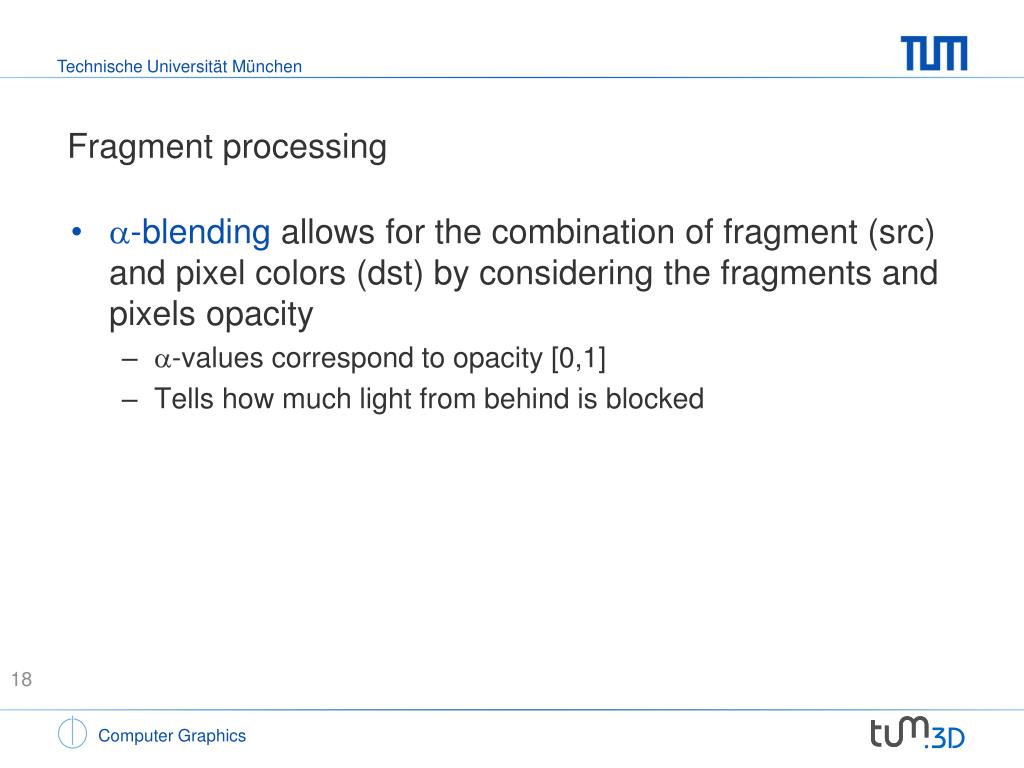 Technische Universität München

TUM

Fragment processing

• $\alpha$-blending allows for the combination of fragment (src) and pixel colors (dst) by considering the fragments and pixels opacity
– $\alpha$-values correspond to opacity [0,1]
– Tells how much light from behind is blocked

18

Computer Graphics

tum.3D